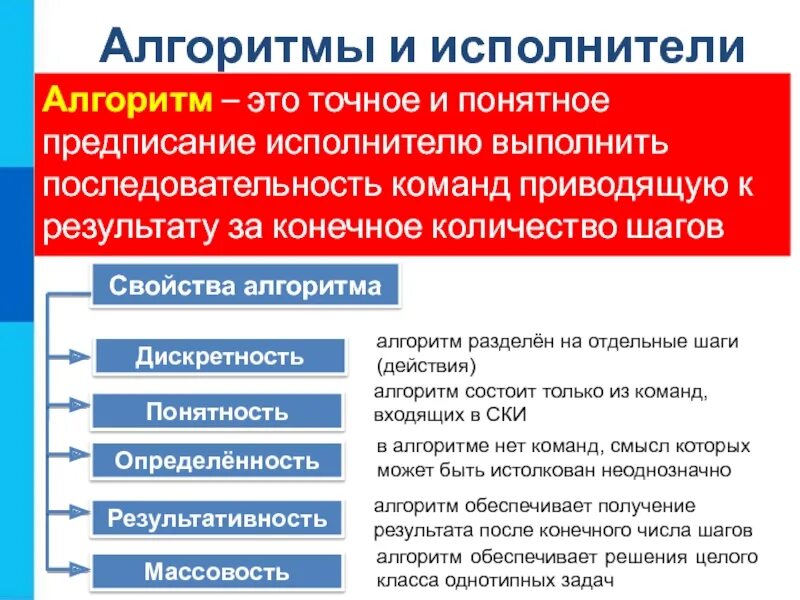 Алгоритмы и исполнители

Алгоритм – это точное и понятное предписание исполнителю выполнить последовательность команд приводящую к результату за конечное количество шагов

Свойства алгоритма

Дискретность

алгоритм разделён на отдельные шаги (действия)

Понятность

алгоритм состоит только из команд, входящих в СКИ

Определённость

в алгоритме нет команд, смысл которых может быть истолкован неоднозначно

Результативность

алгоритм обеспечивает получение результата после конечного числа шагов

Массовость

алгоритм обеспечивает решения целого класса однотипных задач